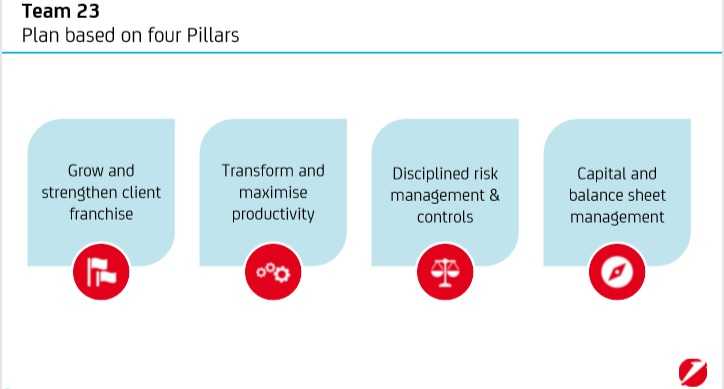 Team 23
Plan based on four Pillars

Grow and strengthen client franchise

Transform and maximise productivity

Disciplined risk management & controls

Capital and balance sheet management